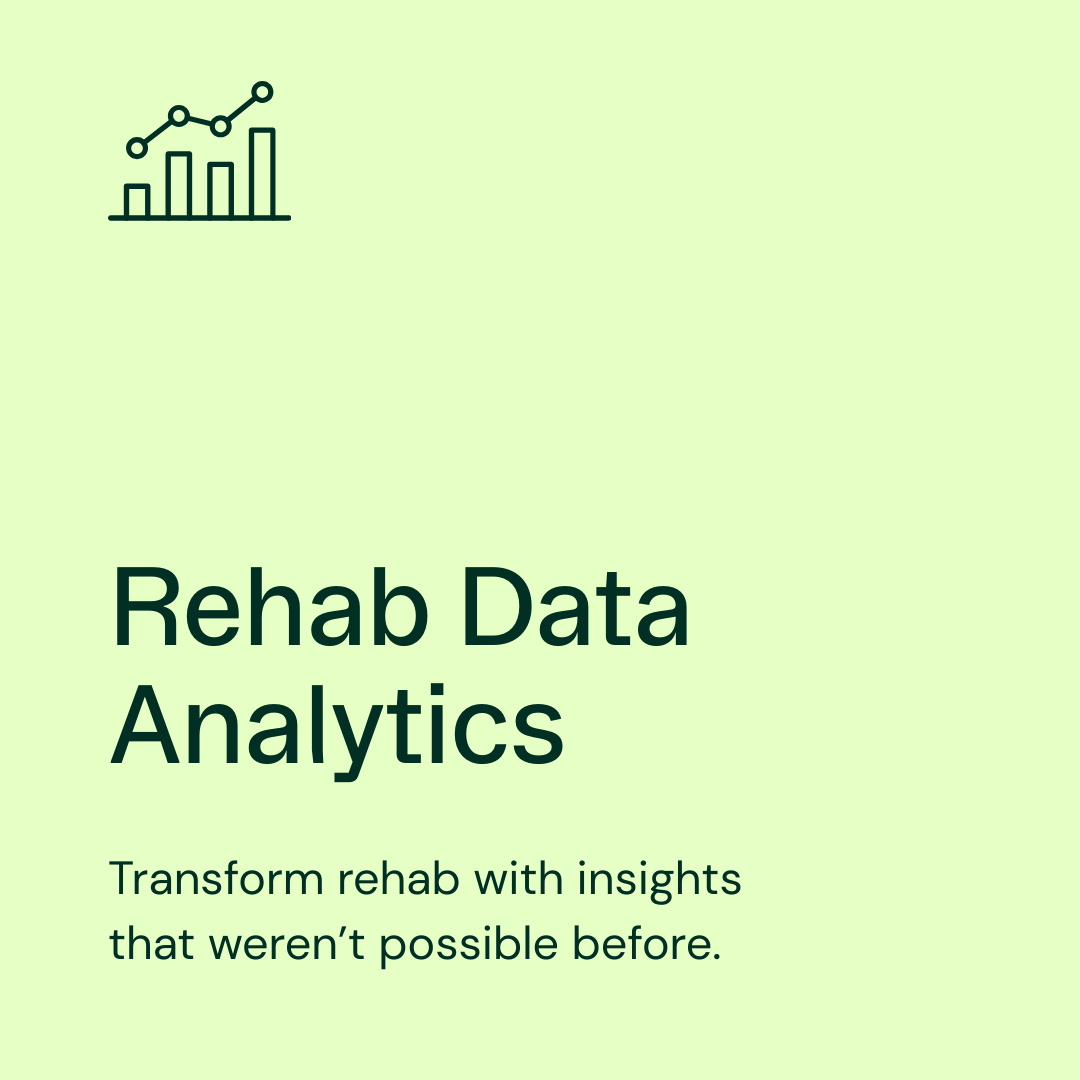 Rehab Data Analytics

Transform rehab with insights that weren’t possible before.